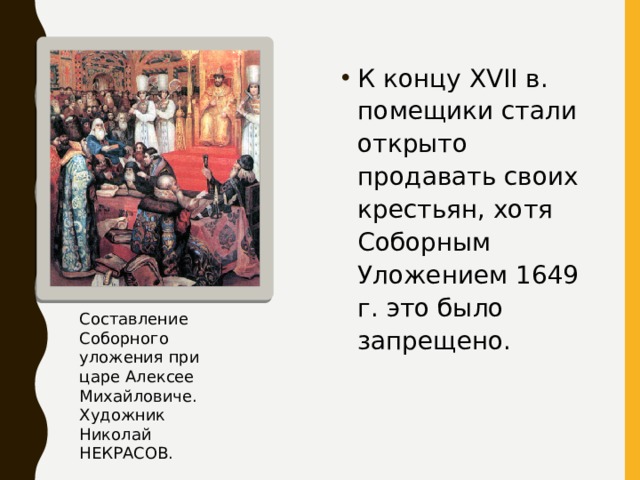 Составление Соборного уложения при царе Алексее Михайловиче. Художник Николай НЕКРАСОВ.

• К концу XVII в. помещики стали открыто продавать своих крестьян, хотя Соборным Уложением 1649 г. это было запрещено.